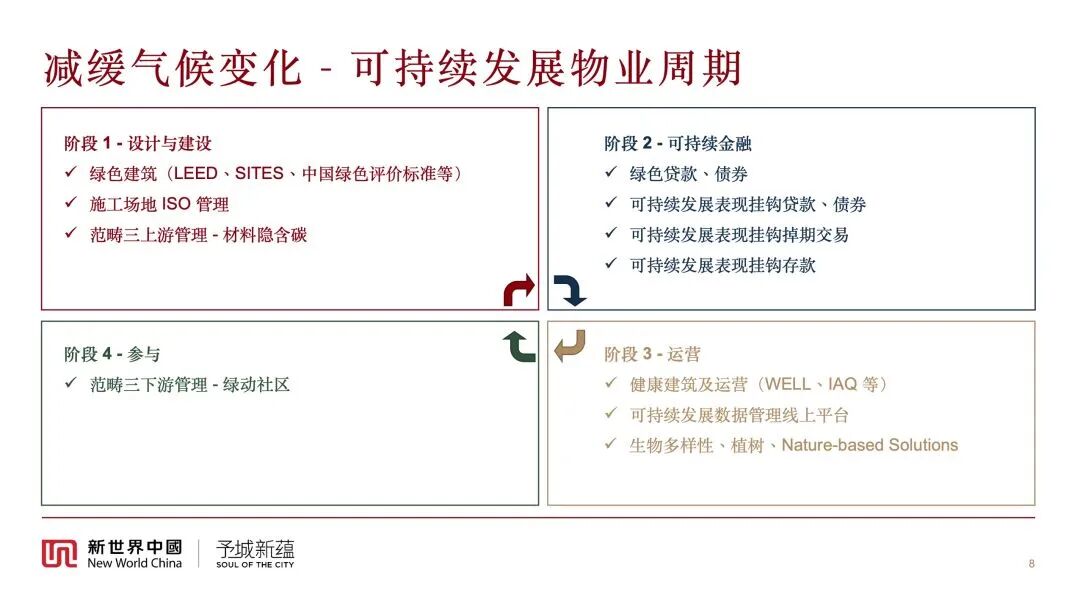 减缓气候变化 - 可持续发展物业周期

阶段 1 - 设计与建设
✓ 绿色建筑（LEED、SITES、中国绿色评价标准等）
✓ 施工场地 ISO 管理
✓ 范畴三上游管理 - 材料隐含碳

阶段 2 - 可持续金融
✓ 绿色贷款、债券
✓ 可持续发展表现挂钩贷款、债券
✓ 可持续发展表现挂钩掉期交易
✓ 可持续发展表现挂钩存款

阶段 4 - 参与
✓ 范畴三下游管理 - 绿动社区

阶段 3 - 运营
✓ 健康建筑及运营（WELL、IAQ 等）
✓ 可持续发展数据管理线上平台
✓ 生物多样性、植树、Nature-based Solutions

新世界中國
New World China
予城新蕴
SOUL OF THE CITY

8